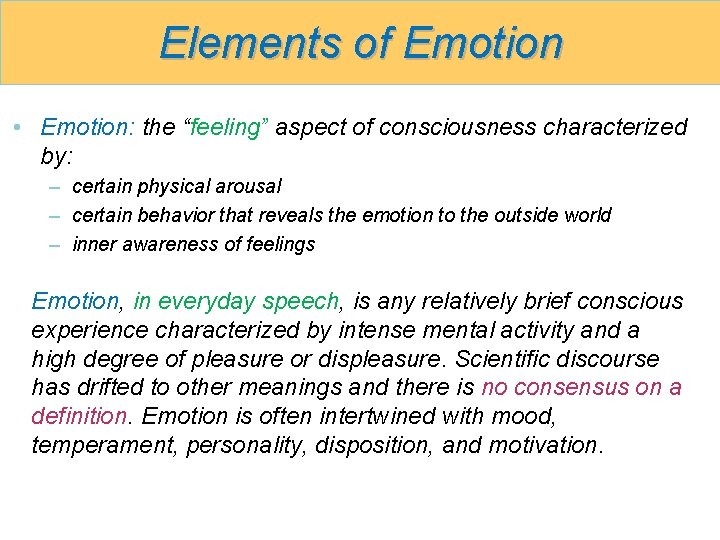 Elements of Emotion

• Emotion: the “feeling” aspect of consciousness characterized by:
– certain physical arousal
– certain behavior that reveals the emotion to the outside world
– inner awareness of feelings

Emotion, in everyday speech, is any relatively brief conscious experience characterized by intense mental activity and a high degree of pleasure or displeasure. Scientific discourse has drifted to other meanings and there is no consensus on a definition. Emotion is often intertwined with mood, temperament, personality, disposition, and motivation.